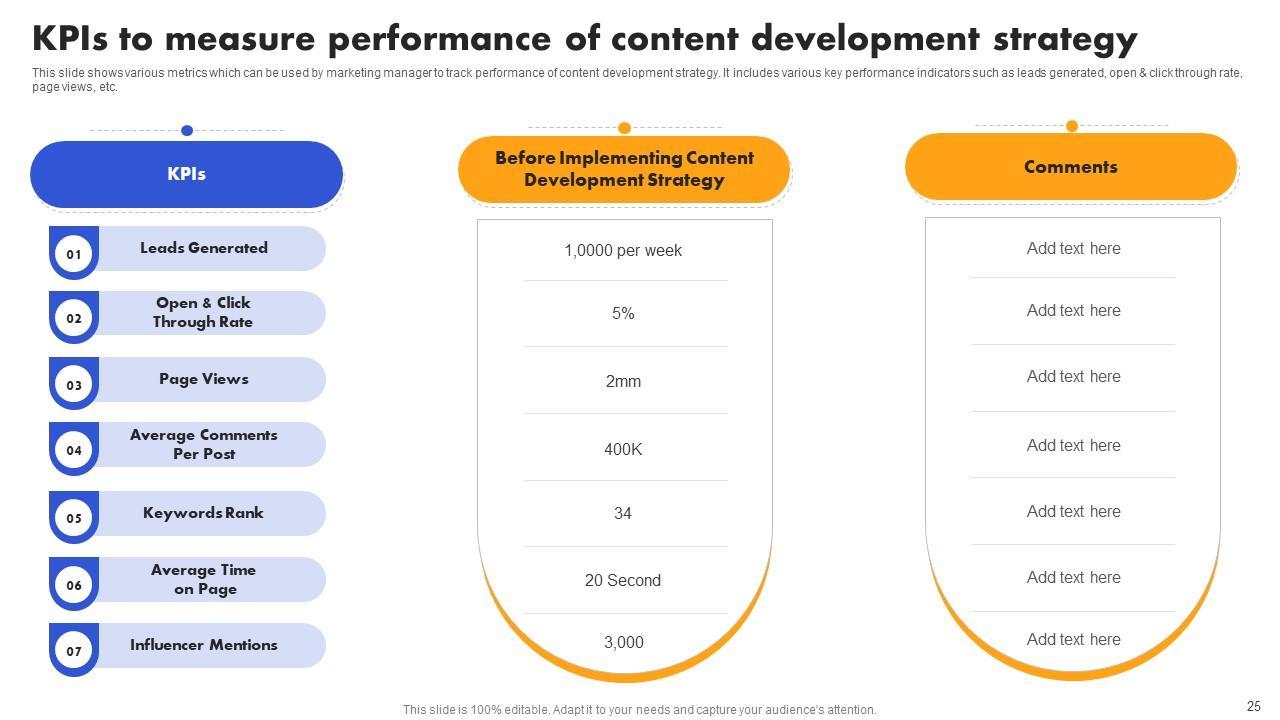 KPIs to measure performance of content development strategy

This slide shows various metrics which can be used by marketing manager to track performance of content development strategy. It includes various key performance indicators such as leads generated, open & click through rate, page views, etc.

KPIs

01 Leads Generated

02 Open & Click Through Rate

03 Page Views

04 Average Comments Per Post

05 Keywords Rank

06 Average Time on Page

07 Influencer Mentions

Before Implementing Content Development Strategy

1,0000 per week

5%

2mm

400K

34

20 Second

3,000

Comments

Add text here

Add text here

Add text here

Add text here

Add text here

Add text here

Add text here

This slide is 100% editable. Adapt it to your needs and capture your audience's attention.

25